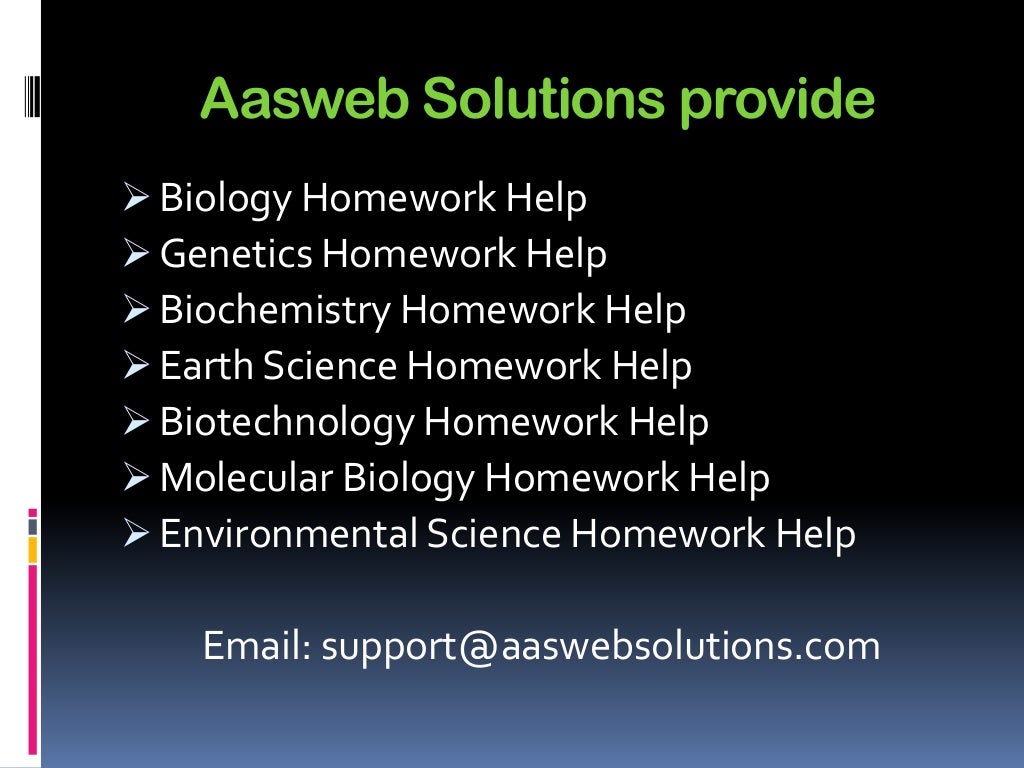 Aasweb Solutions provide

➢ Biology Homework Help
➢ Genetics Homework Help
➢ Biochemistry Homework Help
➢ Earth Science Homework Help
➢ Biotechnology Homework Help
➢ Molecular Biology Homework Help
➢ Environmental Science Homework Help

Email: support@aaswebsolutions.com